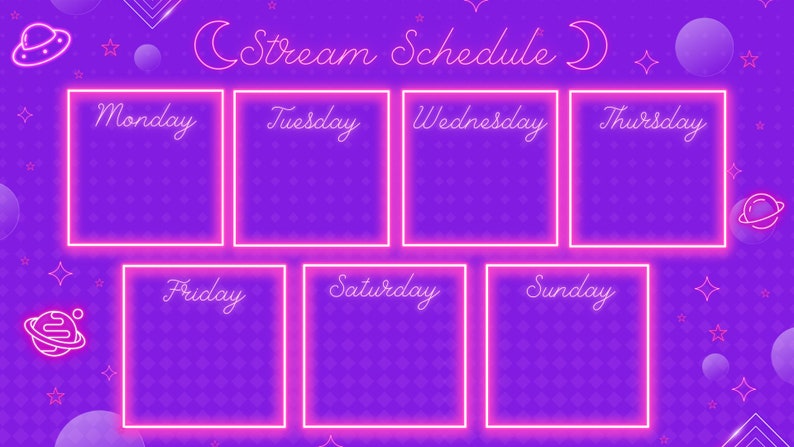 Stream Schedule

Monday

Tuesday

Wednesday

Thursday

Friday

Saturday

Sunday